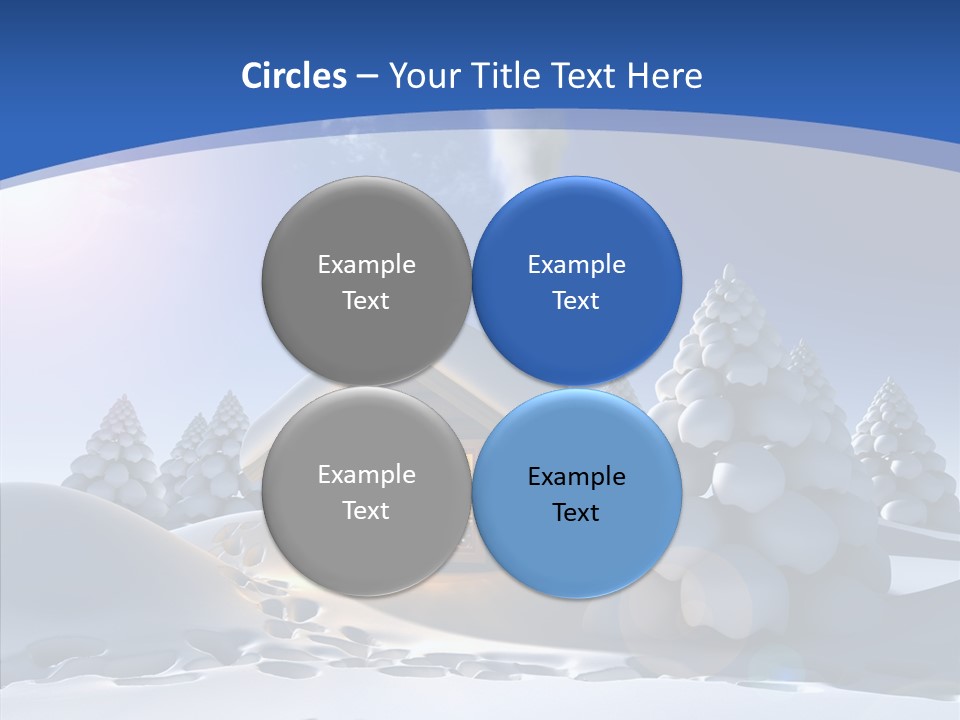 Circles – Your Title Text Here

Example Text

Example Text

Example Text

Example Text